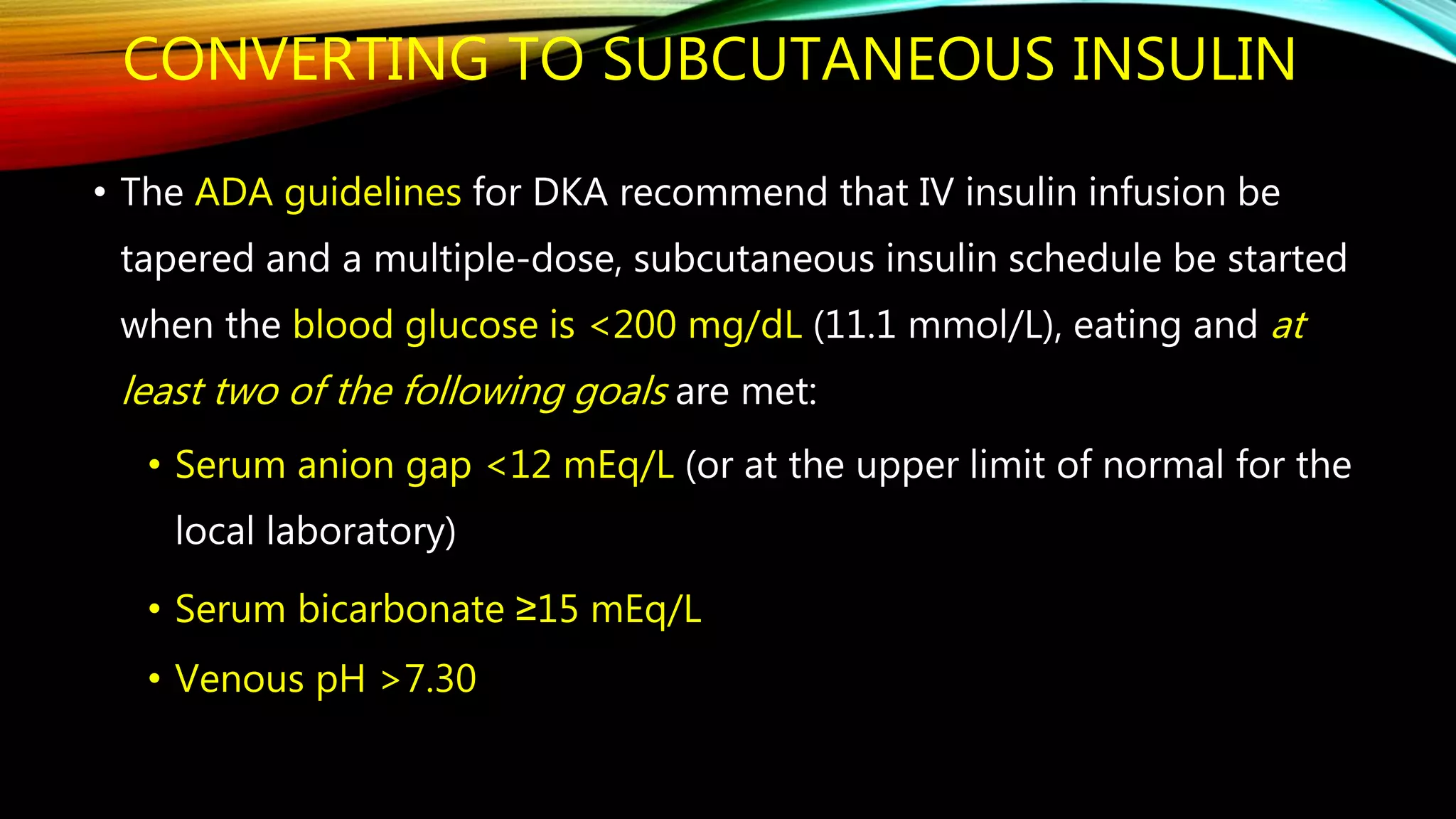 CONVERTING TO SUBCUTANEOUS INSULIN

• The ADA guidelines for DKA recommend that IV insulin infusion be tapered and a multiple-dose, subcutaneous insulin schedule be started when the blood glucose is <200 mg/dL (11.1 mmol/L), eating and at least two of the following goals are met:

• Serum anion gap <12 mEq/L (or at the upper limit of normal for the local laboratory)

• Serum bicarbonate ≥15 mEq/L

• Venous pH >7.30